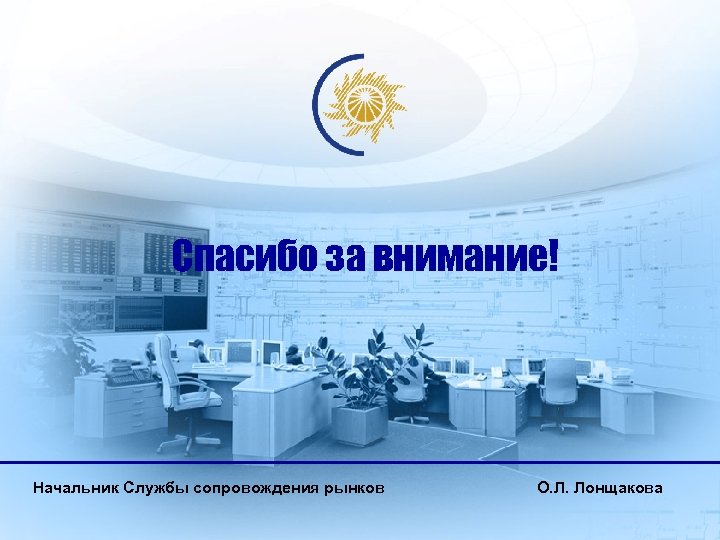 Спасибо за внимание!

Начальник Службы сопровождения рынков

О.Л. Лонщакова